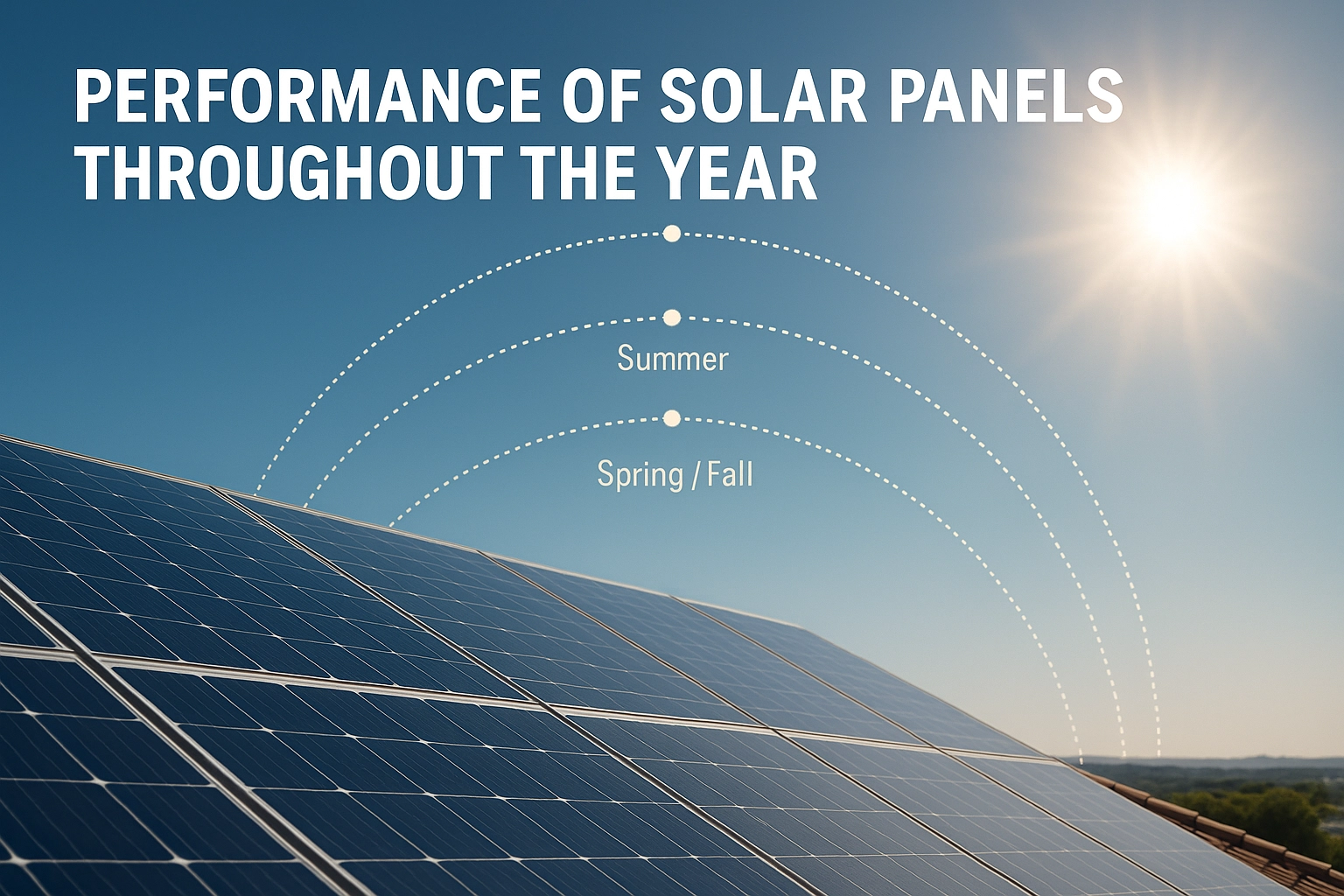 PERFORMANCE OF SOLAR PANELS THROUGHOUT THE YEAR

Summer

Spring / Fall